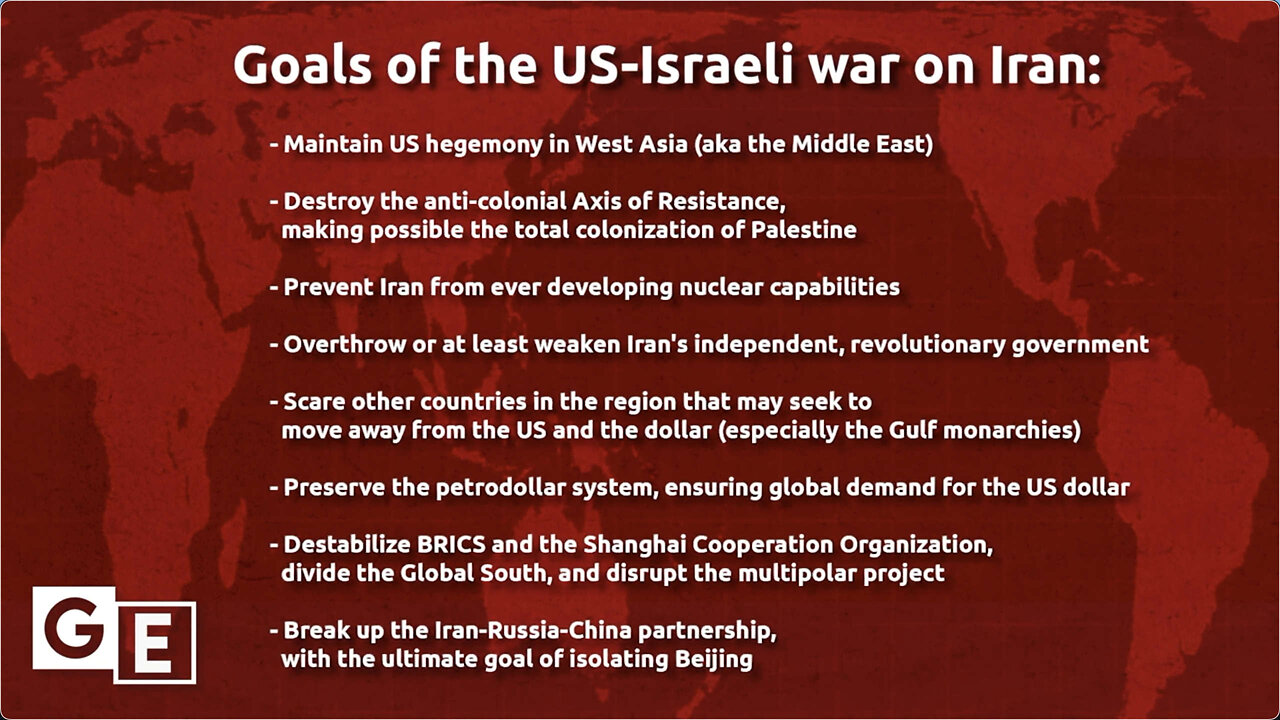 Goals of the US-Israeli war on Iran:

- Maintain US hegemony in West Asia (aka the Middle East)

- Destroy the anti-colonial Axis of Resistance, making possible the total colonization of Palestine

- Prevent Iran from ever developing nuclear capabilities

- Overthrow or at least weaken Iran's independent, revolutionary government

- Scare other countries in the region that may seek to move away from the US and the dollar (especially the Gulf monarchies)

- Preserve the petrodollar system, ensuring global demand for the US dollar

- Destabilize BRICS and the Shanghai Cooperation Organization, divide the Global South, and disrupt the multipolar project

- Break up the Iran-Russia-China partnership, with the ultimate goal of isolating Beijing

GE